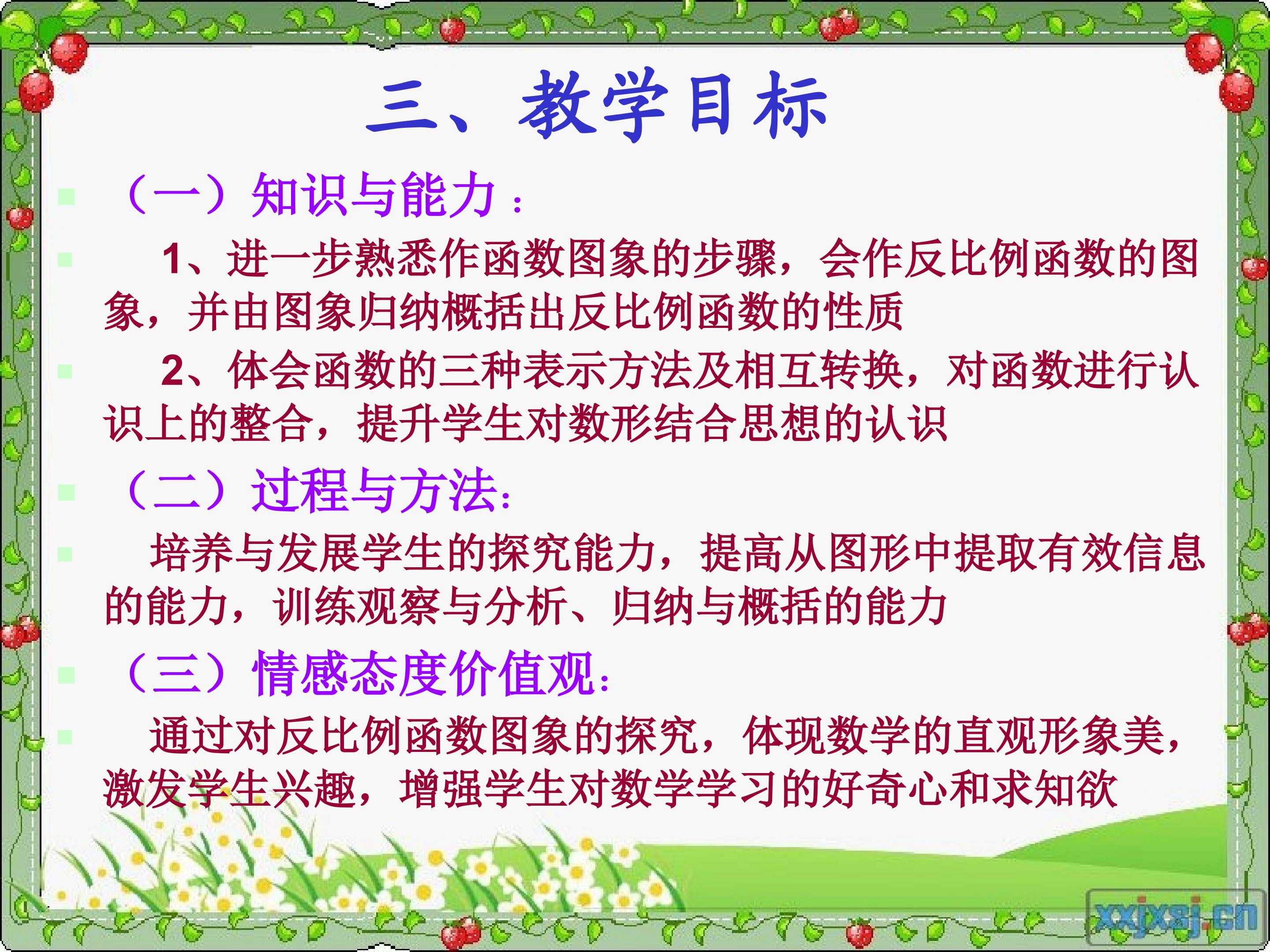 三、教学目标

• （一）知识与能力：

• 1、进一步熟悉作函数图象的步骤，会作反比例函数的图象，并由图象归纳概括出反比例函数的性质

• 2、体会函数的三种表示方法及相互转换，对函数进行认识上的整合，提升学生对数形结合思想的认识

• （二）过程与方法：

• 培养与发展学生的探究能力，提高从图形中提取有效信息的能力，训练观察与分析、归纳与概括的能力

• （三）情感态度价值观：

• 通过对反比例函数图象的探究，体现数学的直观形象美，激发学生兴趣，增强学生对数学学习的好奇心和求知欲

xxjxsj.cn